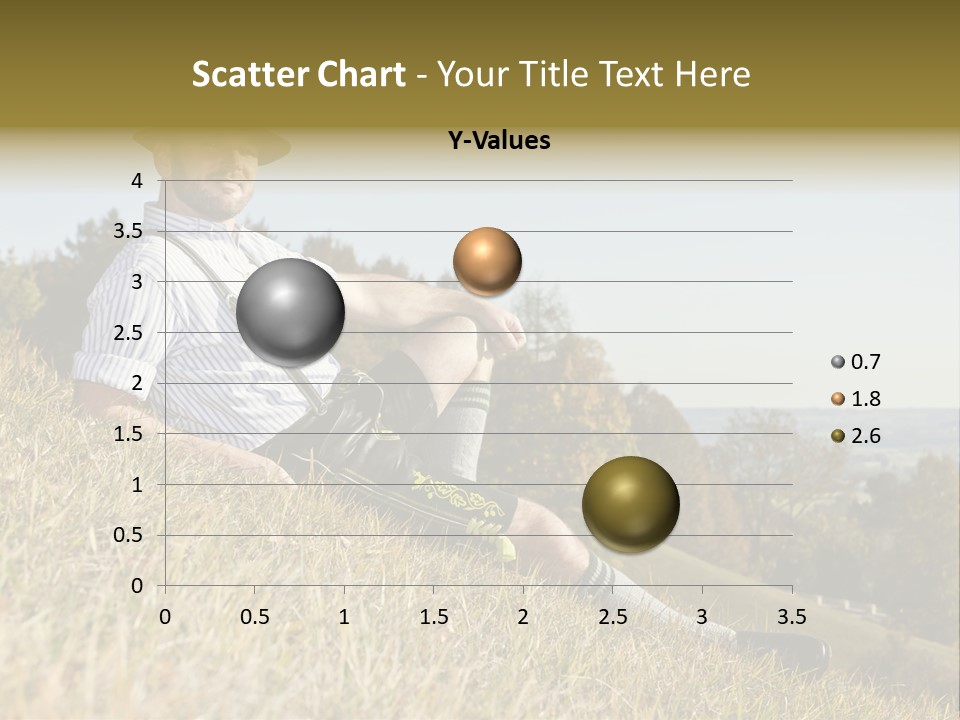 Scatter Chart - Your Title Text Here

Y-Values

4
3.5
3
2.5
2
1.5
1
0.5
0

0 0.5 1 1.5 2 2.5 3 3.5

0.7
1.8
2.6